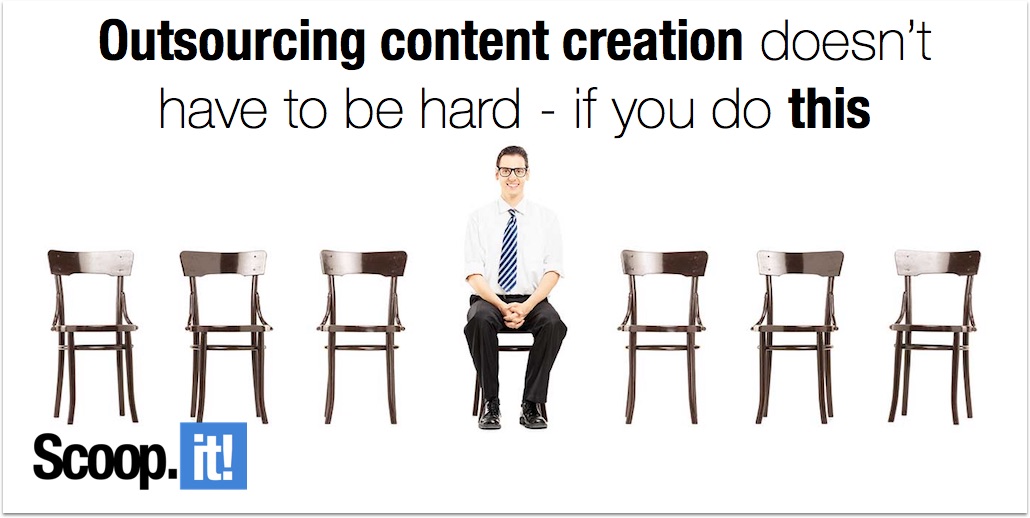 Outsourcing content creation doesn't have to be hard - if you do this

Scoop.it!